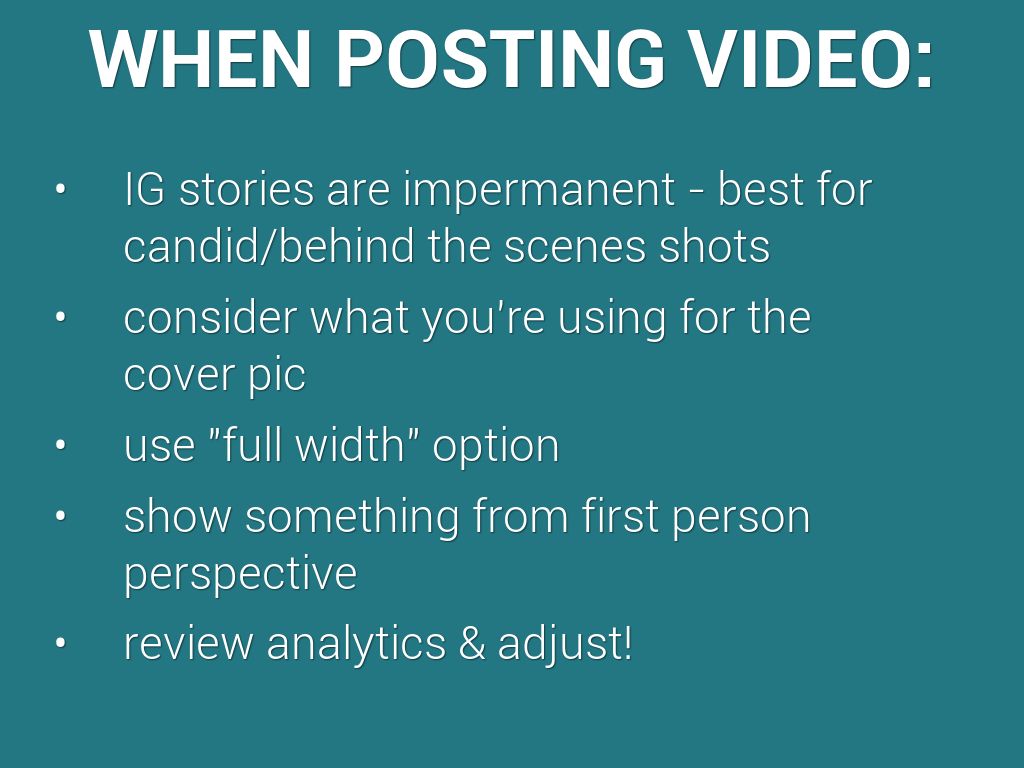 WHEN POSTING VIDEO:

• IG stories are impermanent - best for candid/behind the scenes shots
• consider what you're using for the cover pic
• use "full width" option
• show something from first person perspective
• review analytics & adjust!